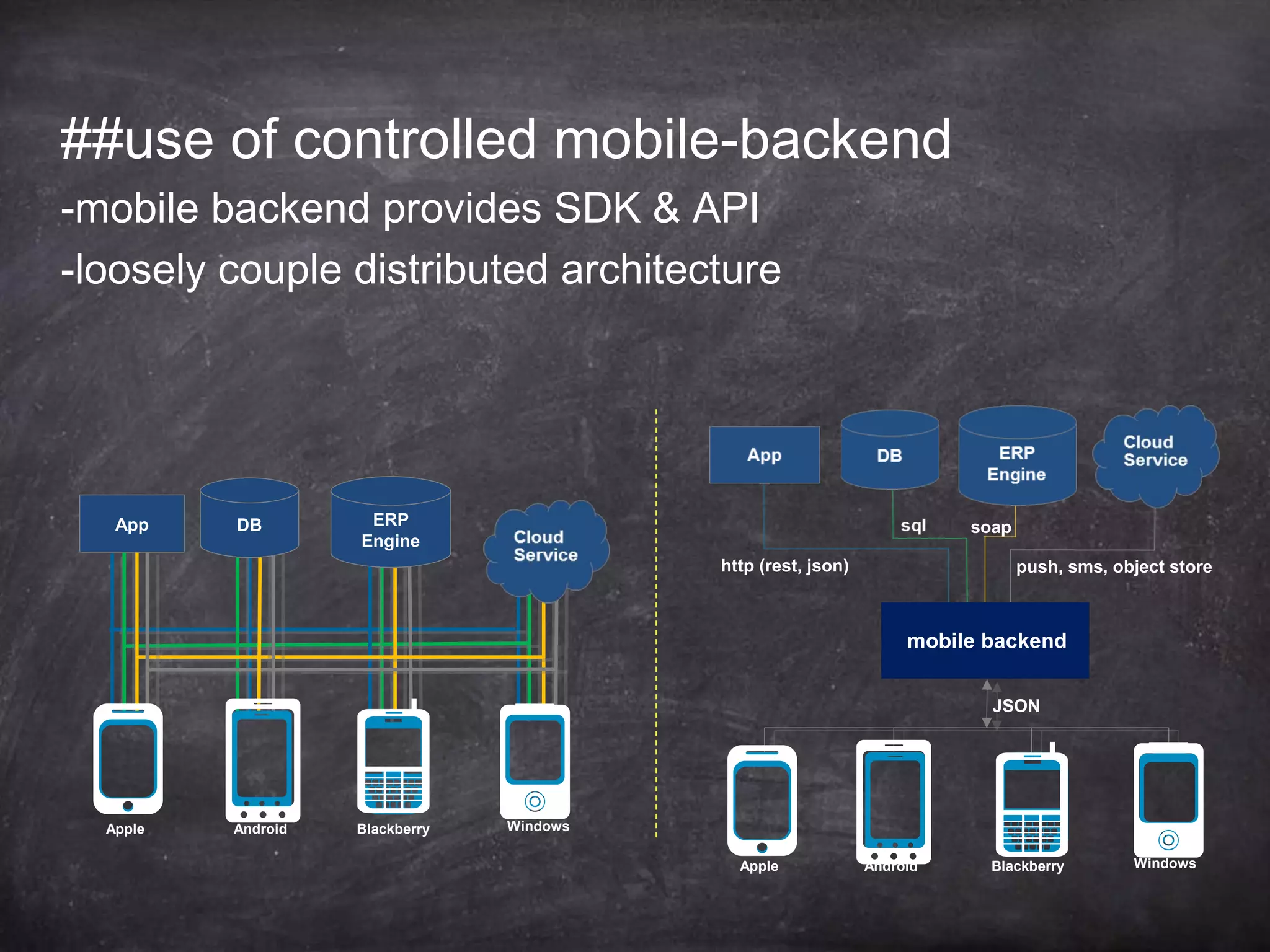 ##use of controlled mobile-backend

-mobile backend provides SDK & API

-loosely couple distributed architecture

App

DB

ERP Engine

Cloud Service

Apple

Android

Blackberry

Windows

App

DB

ERP Engine

Cloud Service

sql

soap

http (rest, json)

push, sms, object store

mobile backend

JSON

Apple

Android

Blackberry

Windows